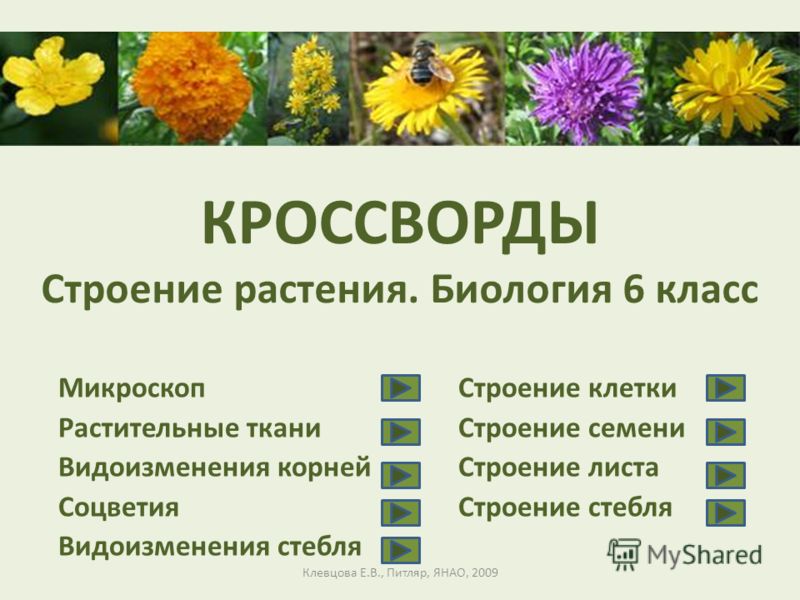 КРОССВОРДЫ

Строение растения. Биология 6 класс

Микроскоп

Растительные ткани

Видоизменения корней

Соцветия

Видоизменения стебля

Строение клетки

Строение семени

Строение листа

Строение стебля

MyShared

Клевцова Е.В., Питляр, ЯНАО, 2009